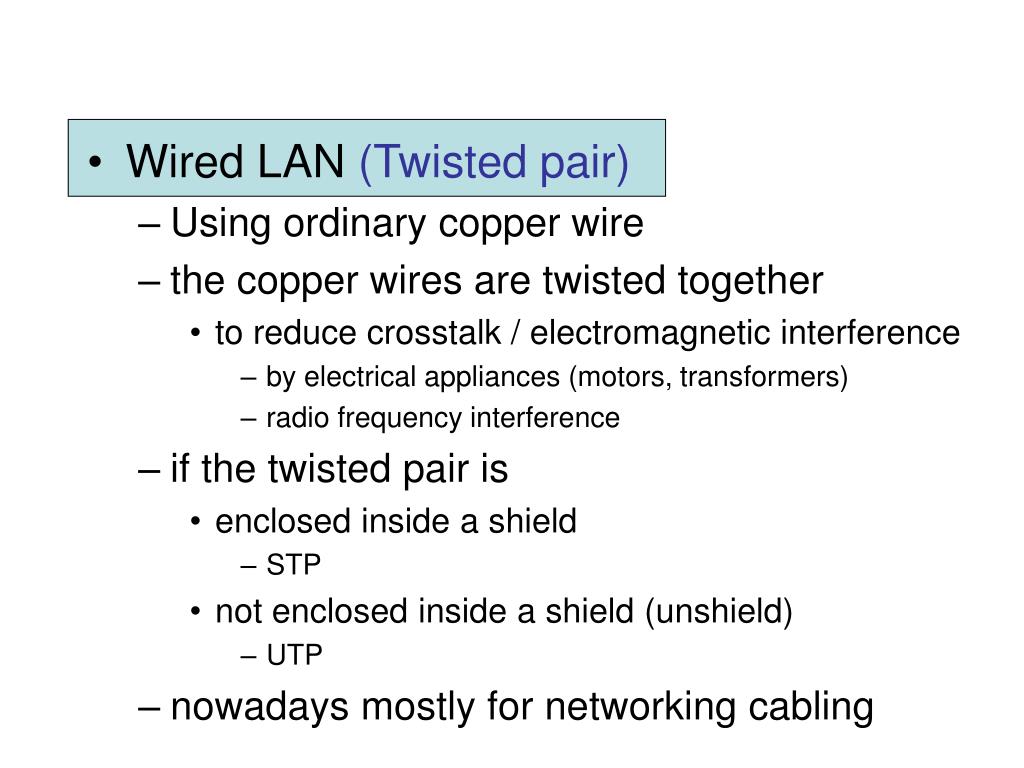 • Wired LAN (Twisted pair)
– Using ordinary copper wire
– the copper wires are twisted together
• to reduce crosstalk / electromagnetic interference
– by electrical appliances (motors, transformers)
– radio frequency interference
– if the twisted pair is
• enclosed inside a shield
– STP
• not enclosed inside a shield (unshield)
– UTP
– nowadays mostly for networking cabling